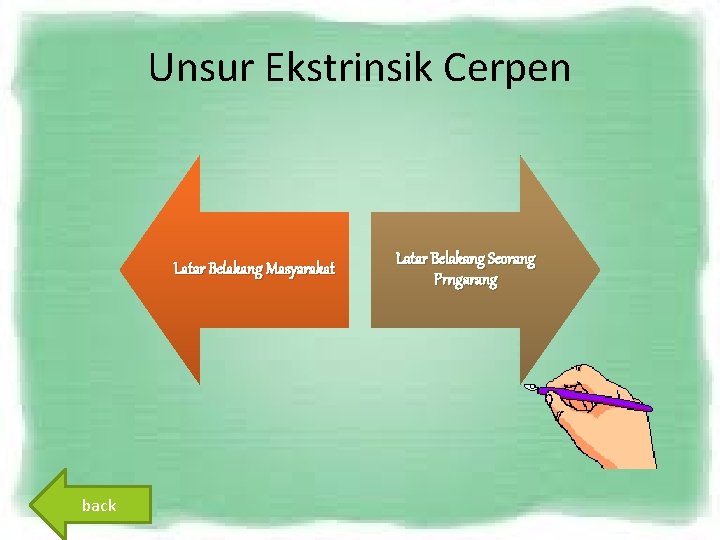 Unsur Ekstrinsik Cerpen

Latar Belakang Masyarakat

Latar Belakang Seorang Pengarang

back